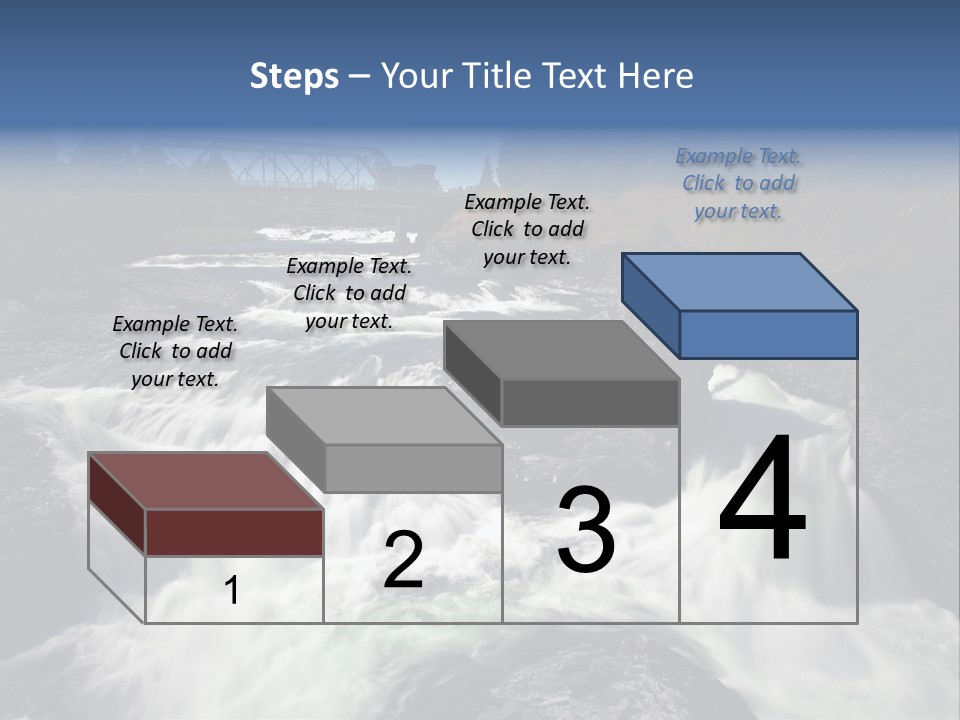 Steps – Your Title Text Here

Example Text. Click to add your text.

Example Text. Click to add your text.

Example Text. Click to add your text.

Example Text. Click to add your text.

1

2

3

4